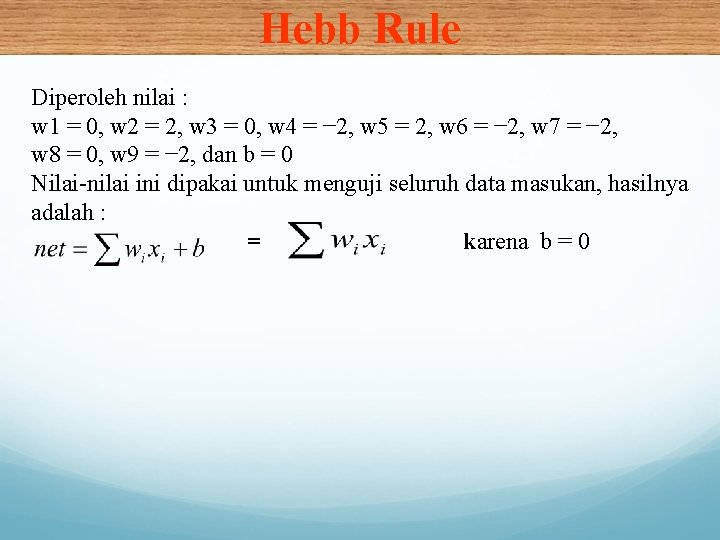 Hebb Rule

Diperoleh nilai :
w1 = 0, w2 = 2, w3 = 0, w4 = −2, w5 = 2, w6 = −2, w7 = −2, w8 = 0, w9 = −2, dan b = 0
Nilai-nilai ini dipakai untuk menguji seluruh data masukan, hasilnya adalah :
$net = \sum w_i x_i + b$ = $\sum w_i x_i$ karena b = 0